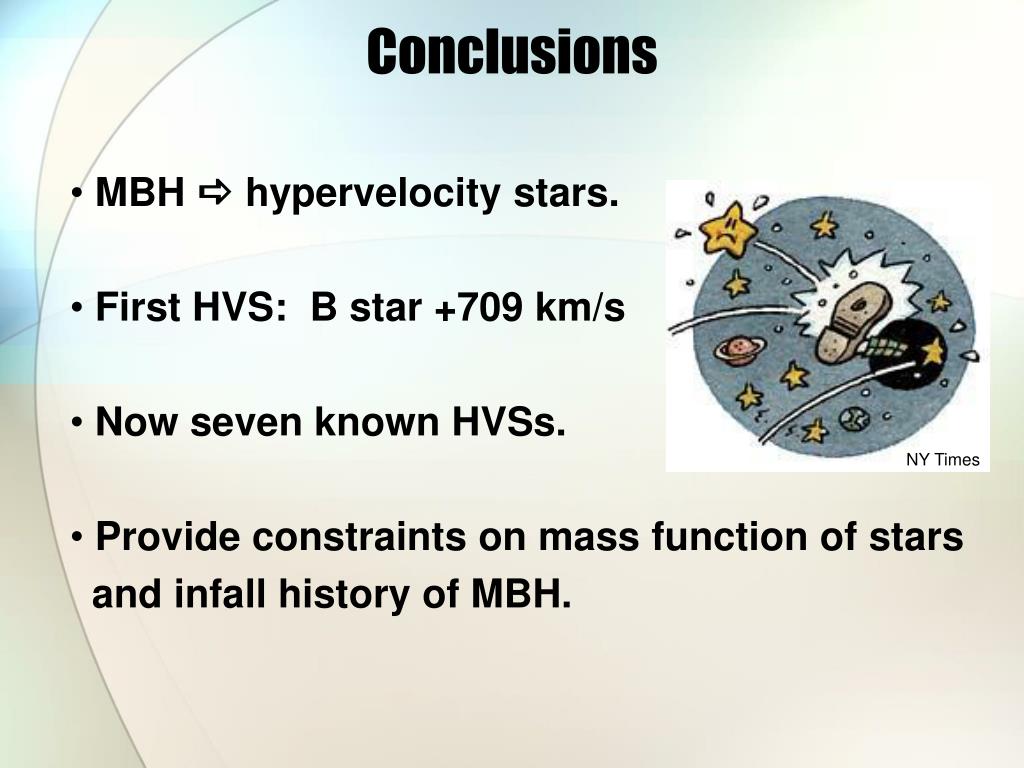 Conclusions

• MBH ⇨ hypervelocity stars.

• First HVS: B star +709 km/s

• Now seven known HVSs.

NY Times

• Provide constraints on mass function of stars and infall history of MBH.